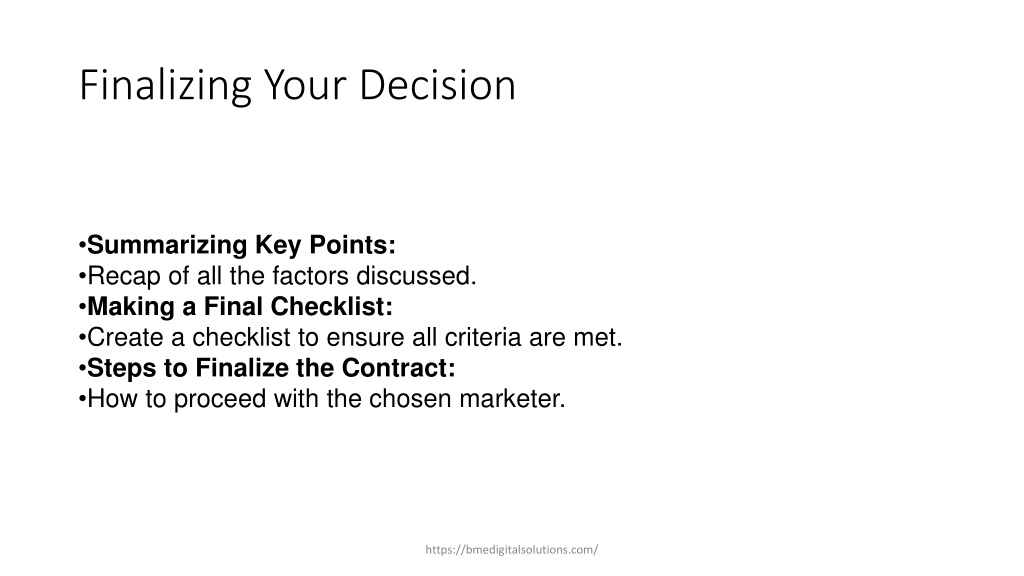 Finalizing Your Decision

•Summarizing Key Points:
•Recap of all the factors discussed.
•Making a Final Checklist:
•Create a checklist to ensure all criteria are met.
•Steps to Finalize the Contract:
•How to proceed with the chosen marketer.

https://bmedigitalsolutions.com/